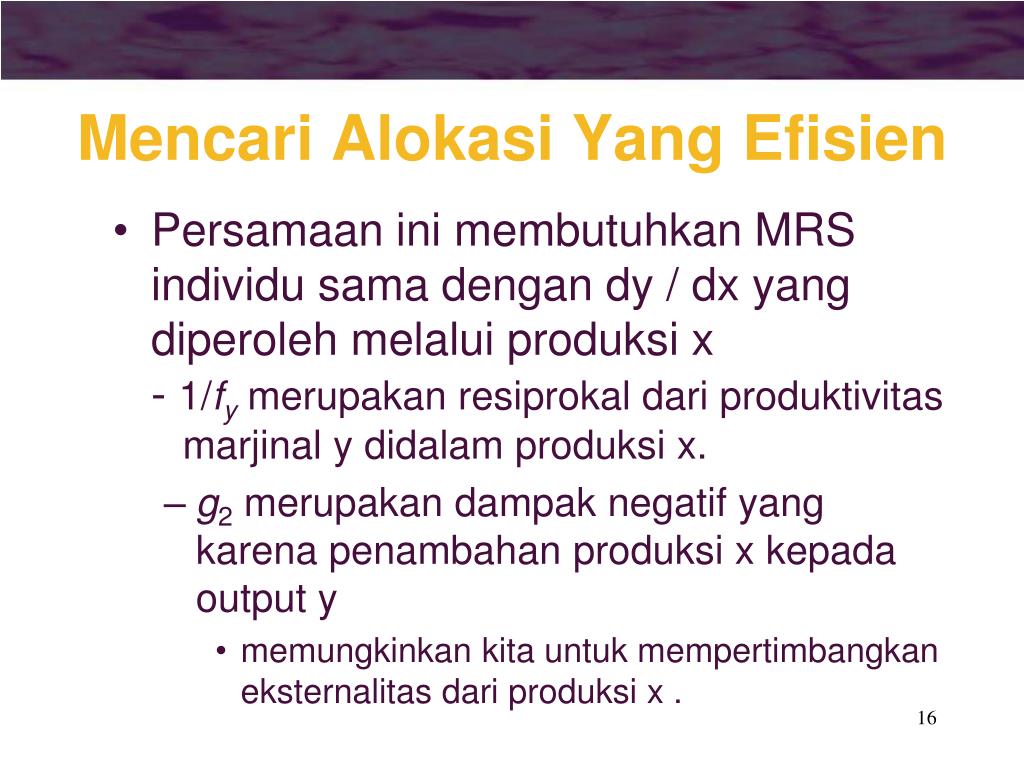 Mencari Alokasi Yang Efisien

• Persamaan ini membutuhkan MRS individu sama dengan dy / dx yang diperoleh melalui produksi x

- $1/f_y$ merupakan resiprokal dari produktivitas marjinal y didalam produksi x.

– $g_2$ merupakan dampak negatif yang karena penambahan produksi x kepada output y

• memungkinkan kita untuk mempertimbangkan eksternalitas dari produksi x .

16